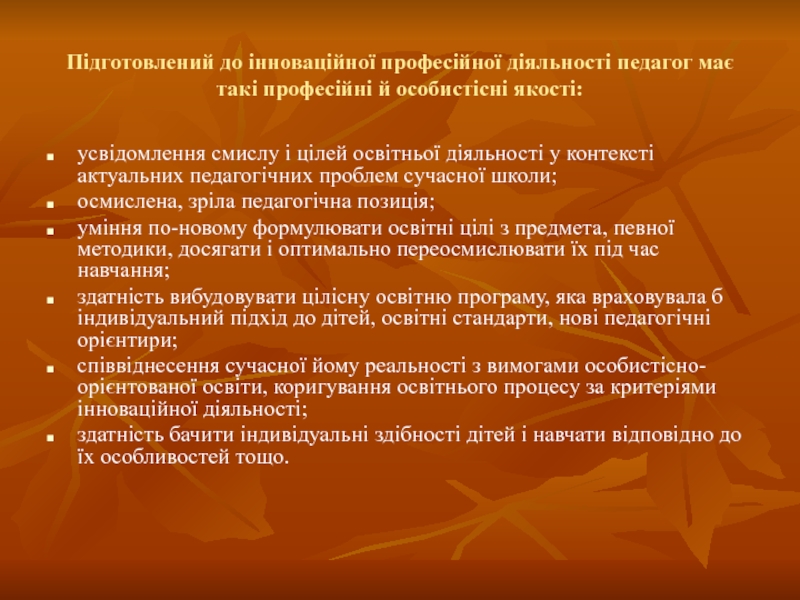 Підготовлений до інноваційної професійної діяльності педагог має такі професійні й особистісні якості:

- усвідомлення смислу і цілей освітньої діяльності у контексті актуальних педагогічних проблем сучасної школи;
- осмислена, зріла педагогічна позиція;
- уміння по-новому формулювати освітні цілі з предмета, певної методики, досягати і оптимально переосмислювати їх під час навчання;
- здатність вибудовувати цілісну освітню програму, яка враховувала б індивідуальний підхід до дітей, освітні стандарти, нові педагогічні орієнтири;
- співвіднесення сучасної йому реальності з вимогами особистісно-орієнтованої освіти, коригування освітнього процесу за критеріями інноваційної діяльності;
- здатність бачити індивідуальні здібності дітей і навчати відповідно до їх особливостей тощо.